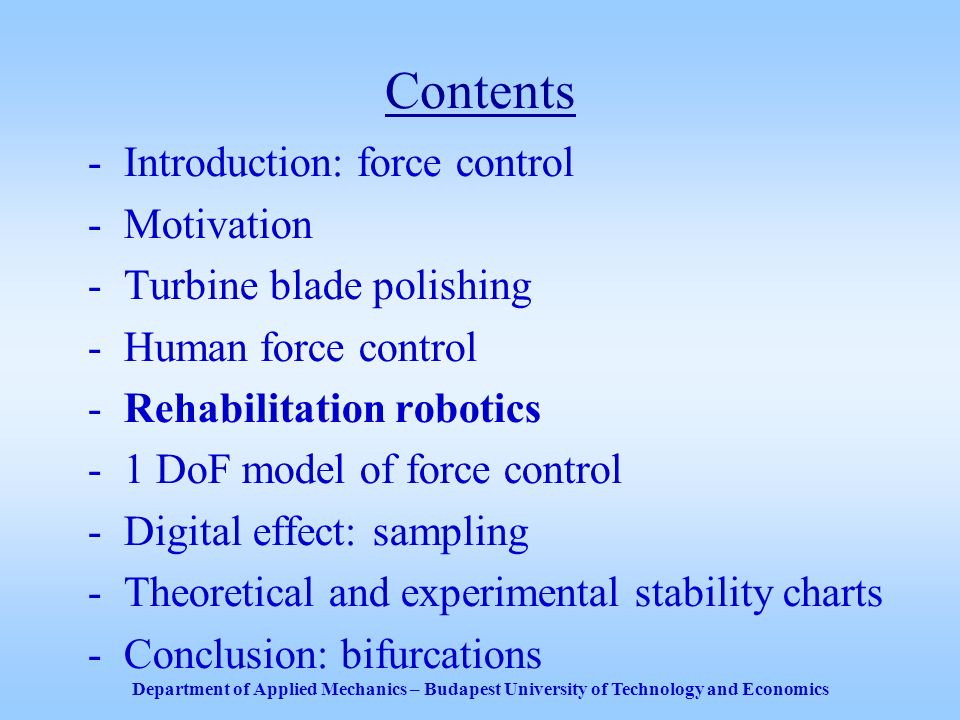 Contents

- Introduction: force control
- Motivation
- Turbine blade polishing
- Human force control
- Rehabilitation robotics
- 1 DoF model of force control
- Digital effect: sampling
- Theoretical and experimental stability charts
- Conclusion: bifurcations

Department of Applied Mechanics – Budapest University of Technology and Economics